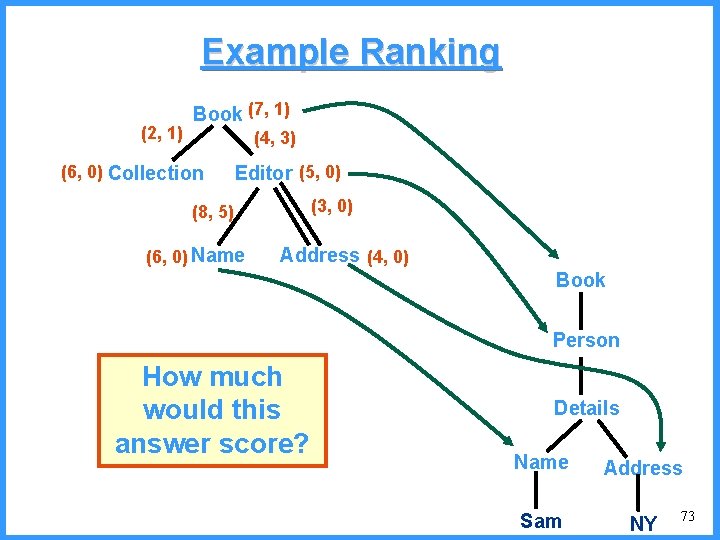 Example Ranking

Book (7, 1)
(2, 1)
(4, 3)
(6, 0) Collection
Editor (5, 0)
(8, 5)
(3, 0)
(6, 0) Name
Address (4, 0)

Book
Person
Details
Name
Address
Sam
NY

How much would this answer score?

73